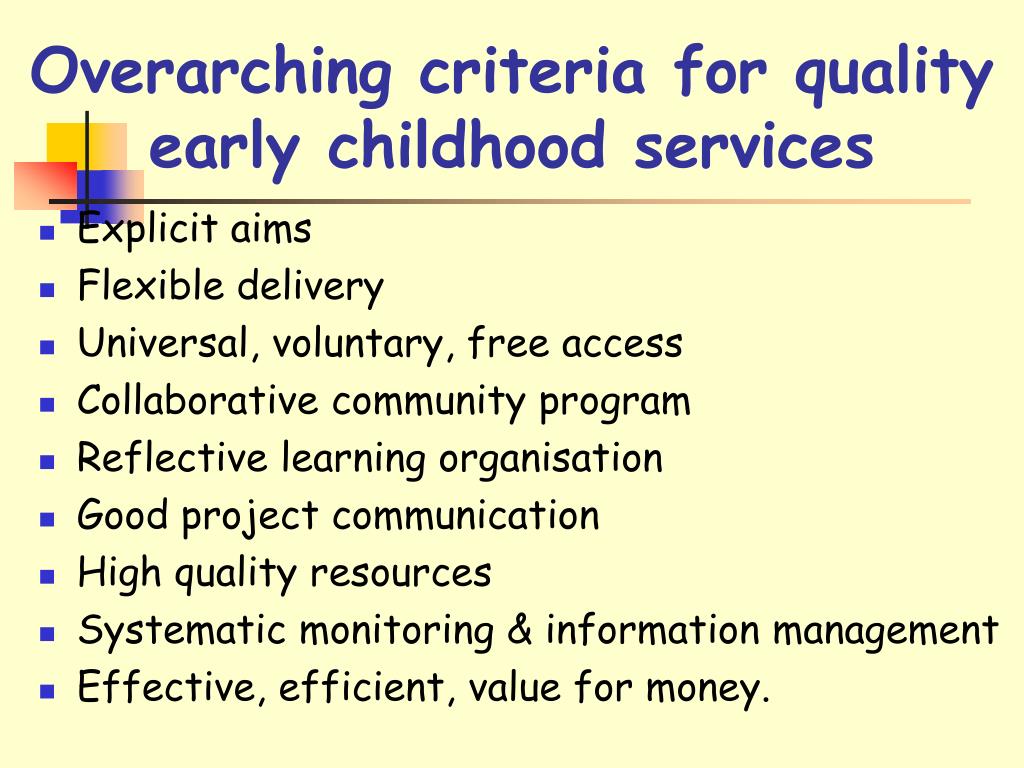 Overarching criteria for quality early childhood services

- Explicit aims
- Flexible delivery
- Universal, voluntary, free access
- Collaborative community program
- Reflective learning organisation
- Good project communication
- High quality resources
- Systematic monitoring & information management
- Effective, efficient, value for money.